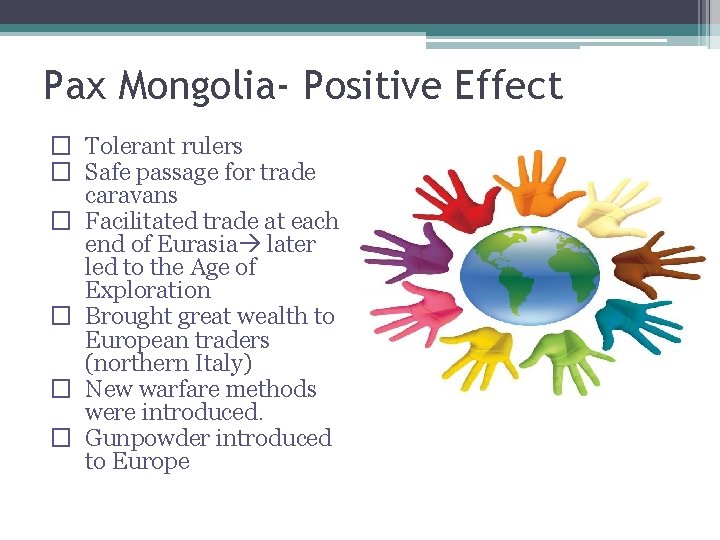 Pax Mongolia- Positive Effect

☐ Tolerant rulers
☐ Safe passage for trade caravans
☐ Facilitated trade at each end of Eurasia→ later led to the Age of Exploration
☐ Brought great wealth to European traders (northern Italy)
☐ New warfare methods were introduced.
☐ Gunpowder introduced to Europe